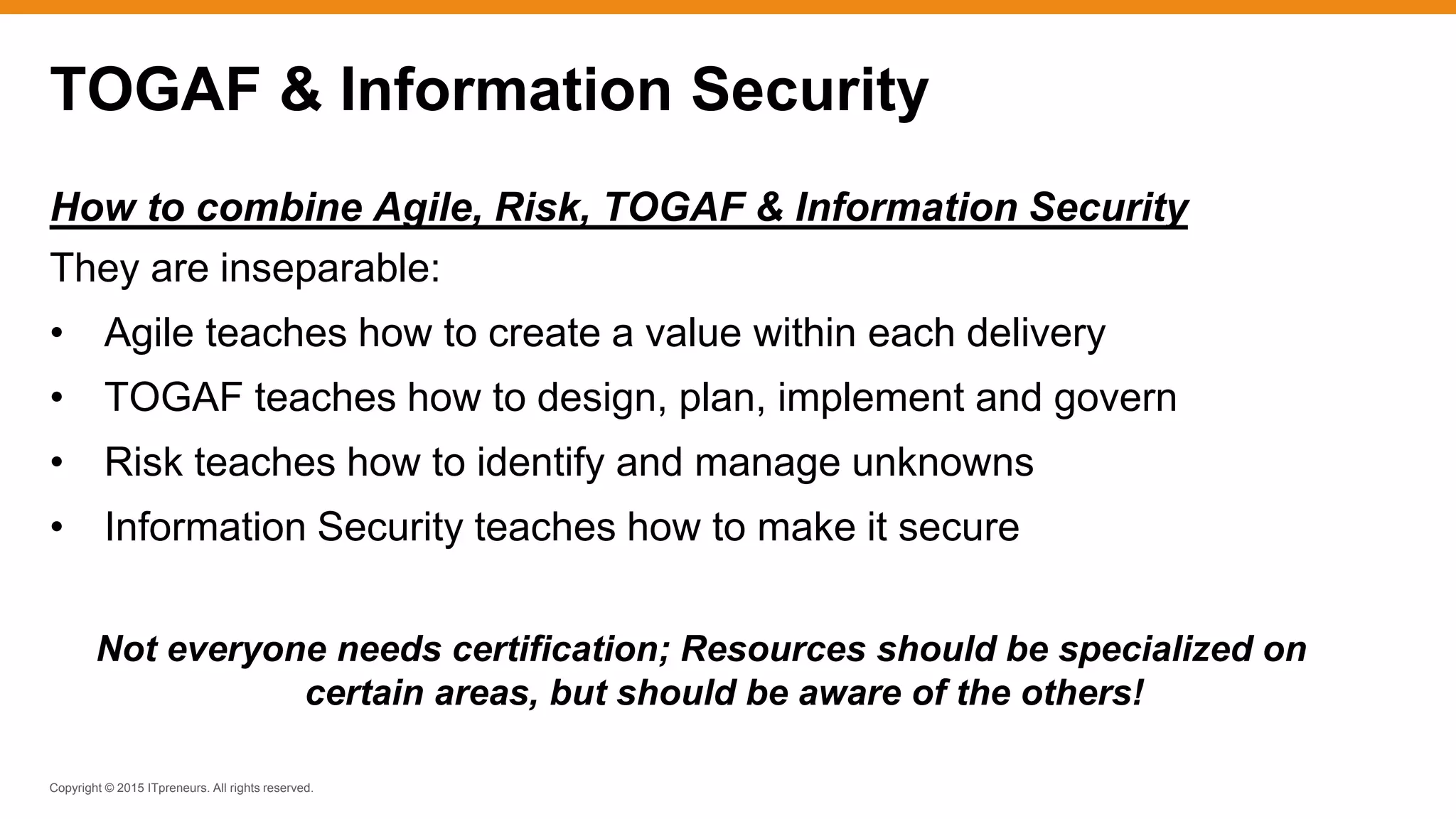 TOGAF & Information Security

How to combine Agile, Risk, TOGAF & Information Security

They are inseparable:

• Agile teaches how to create a value within each delivery
• TOGAF teaches how to design, plan, implement and govern
• Risk teaches how to identify and manage unknowns
• Information Security teaches how to make it secure

Not everyone needs certification; Resources should be specialized on certain areas, but should be aware of the others!

Copyright © 2015 ITpreneurs. All rights reserved.